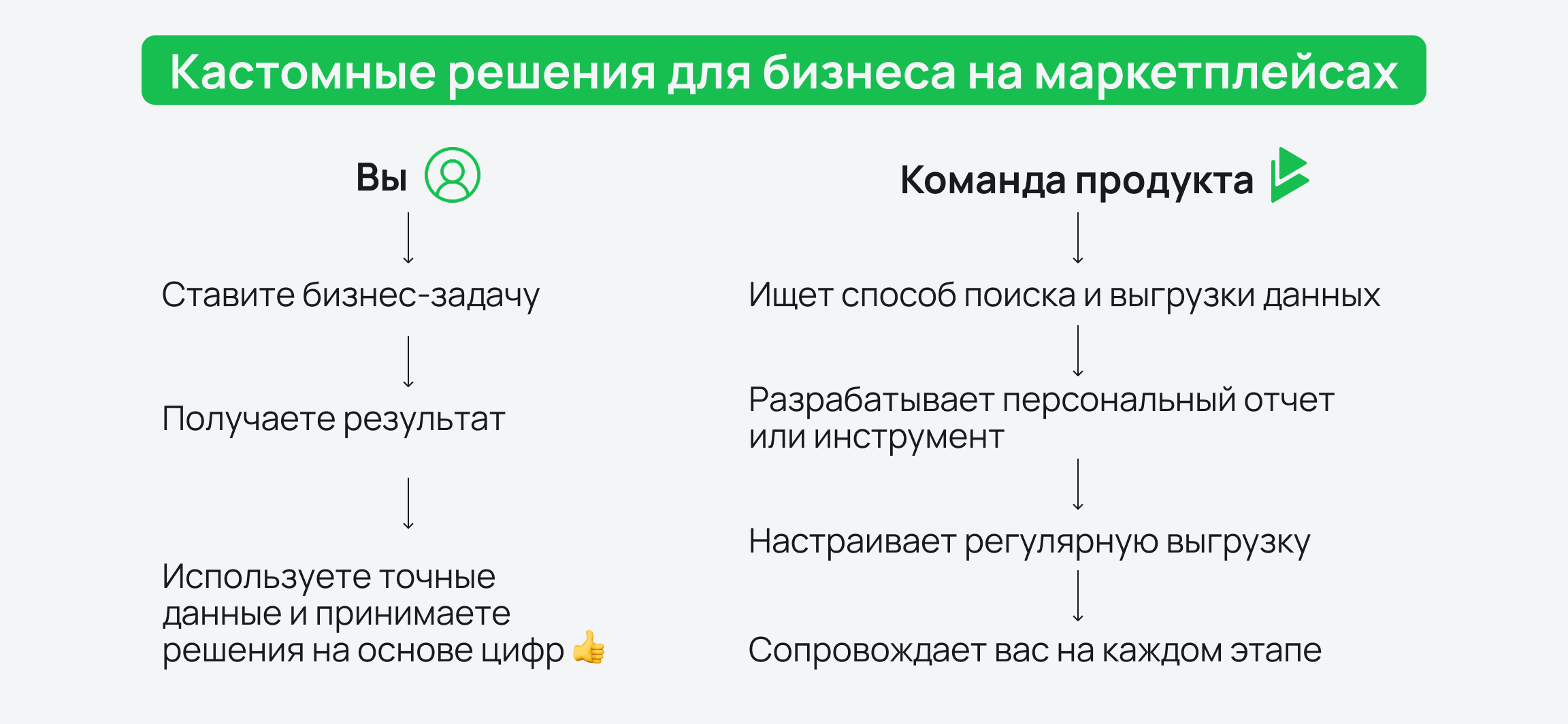 Кастомные решения для бизнеса на маркетплейсах

Вы

Ставите бизнес-задачу

Получаете результат

Используете точные данные и принимаете решения на основе цифр 👍

Команда продукта

Ищет способ поиска и выгрузки данных

Разрабатывает персональный отчет или инструмент

Настраивает регулярную выгрузку

Сопровождает вас на каждом этапе